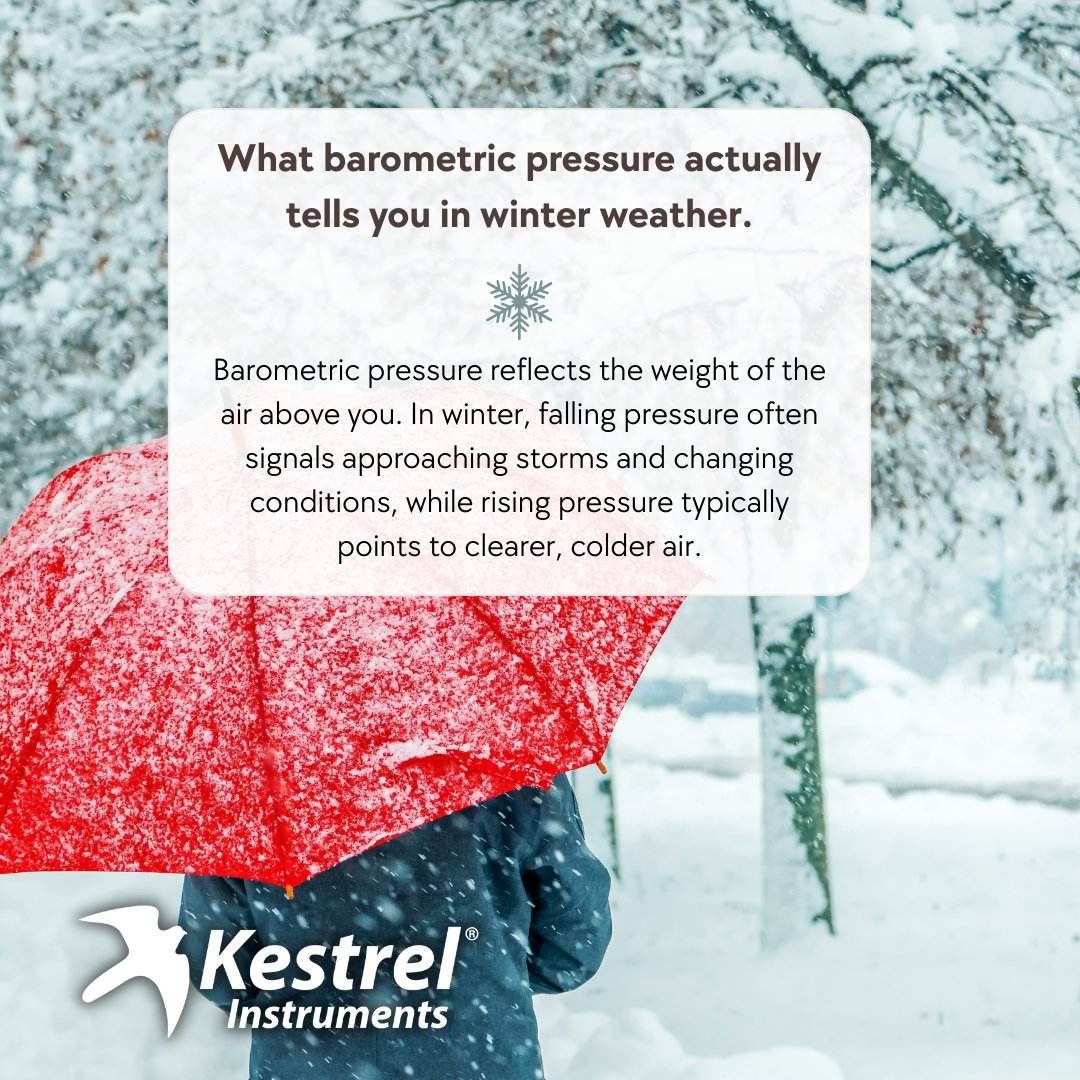 What barometric pressure actually tells you in winter weather.

Barometric pressure reflects the weight of the air above you. In winter, falling pressure often signals approaching storms and changing conditions, while rising pressure typically points to clearer, colder air.

Kestrel®
Instruments